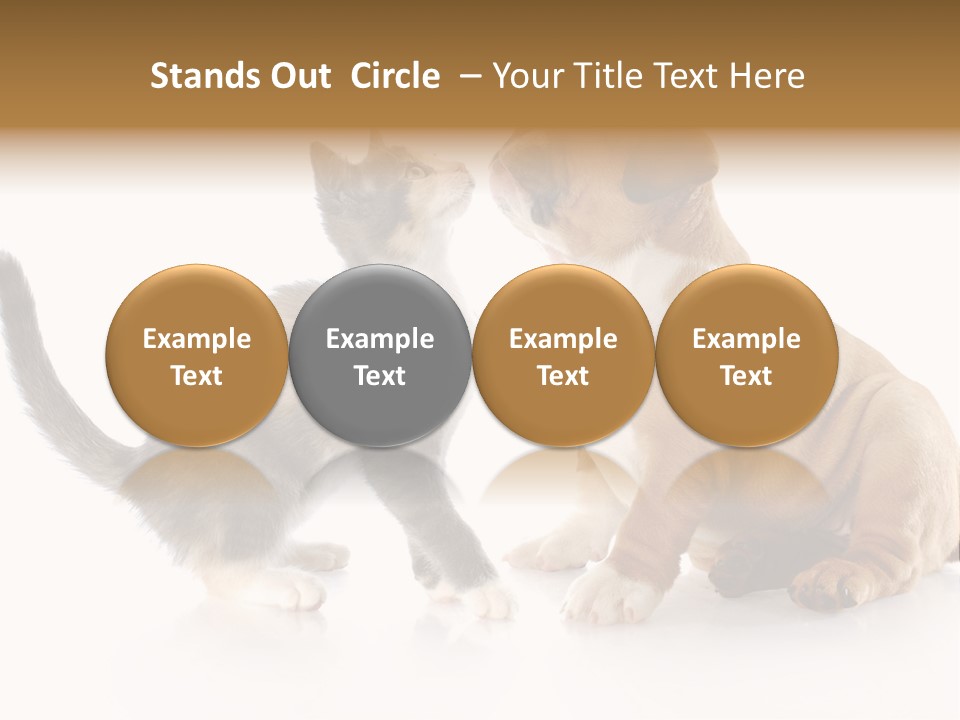 Stands Out Circle – Your Title Text Here

Example Text

Example Text

Example Text

Example Text